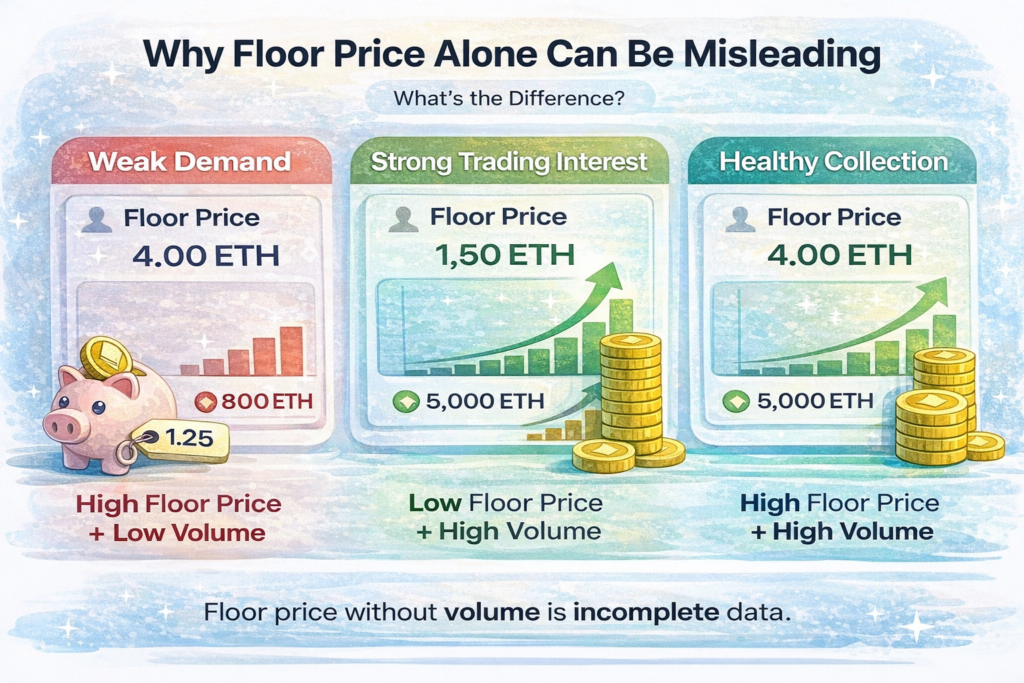 Why Floor Price Alone Can Be Misleading

What's the Difference?

Weak Demand

Floor Price

4.00 ETH

800 ETH

1.25

High Floor Price + Low Volume

Strong Trading Interest

Floor Price

1,50 ETH

5,000 ETH

Low Floor Price + High Volume

Healthy Collection

Floor Price

4.00 ETH

5,000 ETH

High Floor Price + High Volume

Floor price without volume is incomplete data.